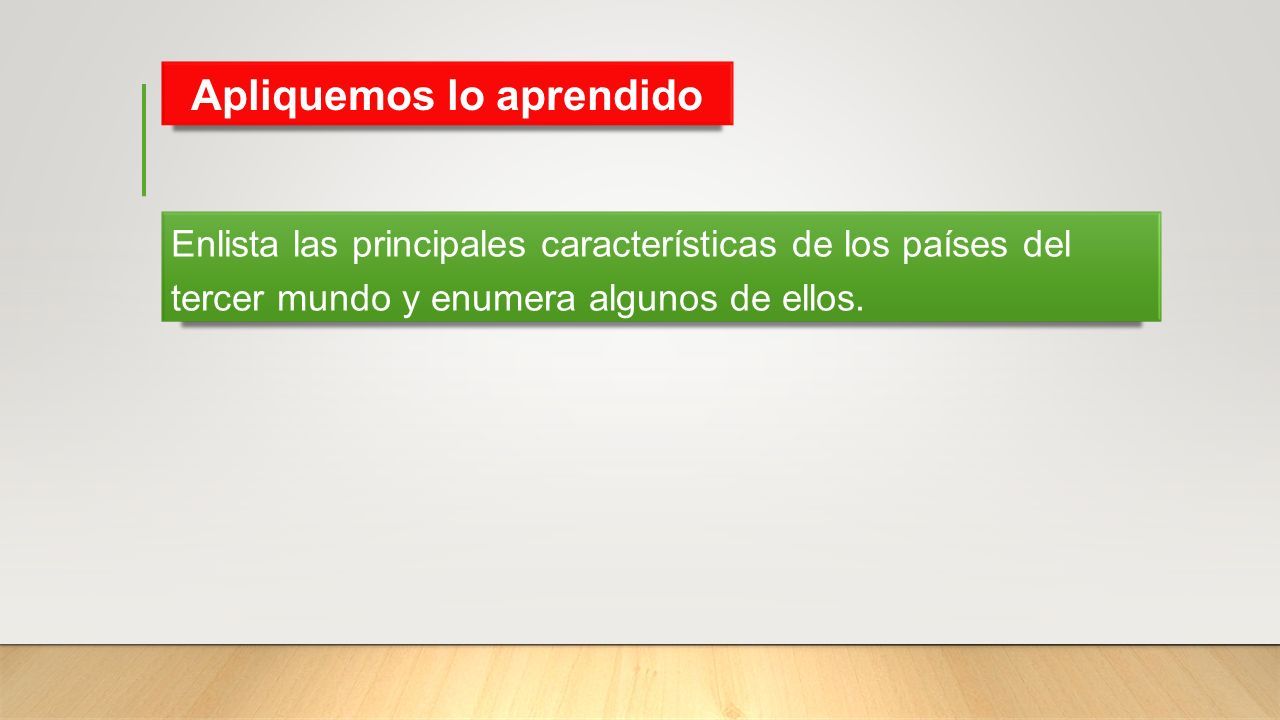 Apliquemos lo aprendido

Enlista las principales características de los países del tercer mundo y enumera algunos de ellos.